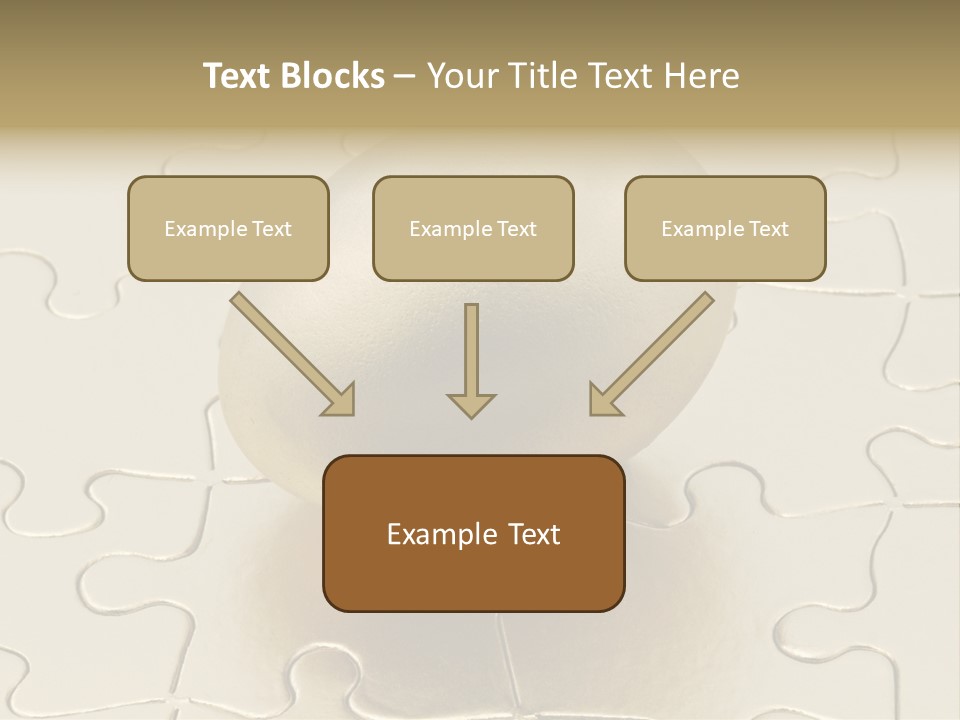 Text Blocks – Your Title Text Here

Example Text

Example Text

Example Text

Example Text